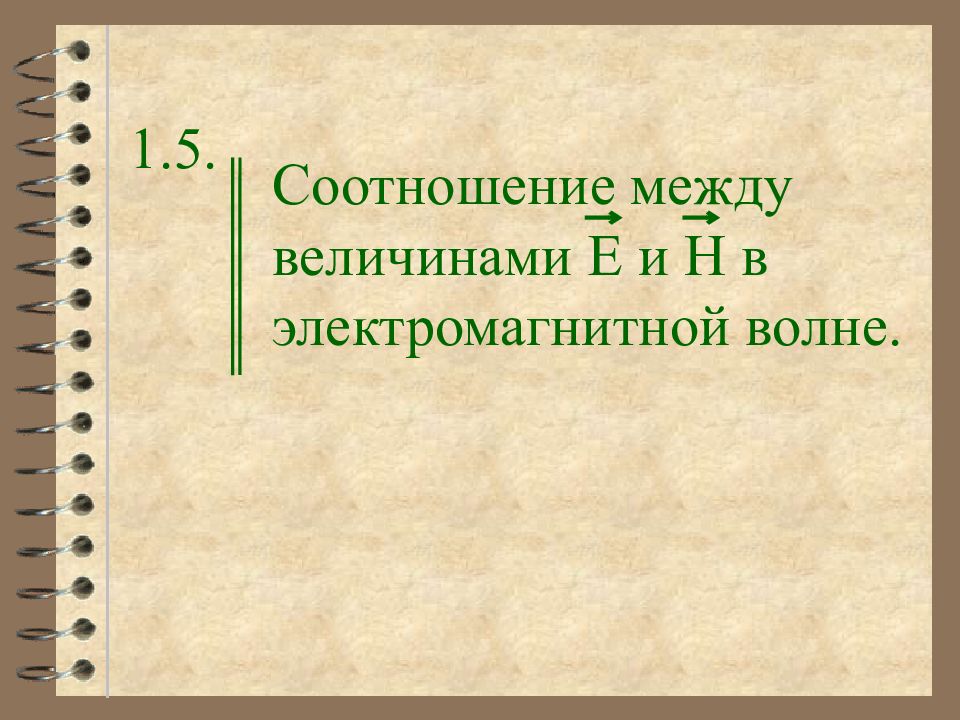 1.5.

Соотношение между величинами $\vec{E}$ и $\vec{H}$ в электромагнитной волне.